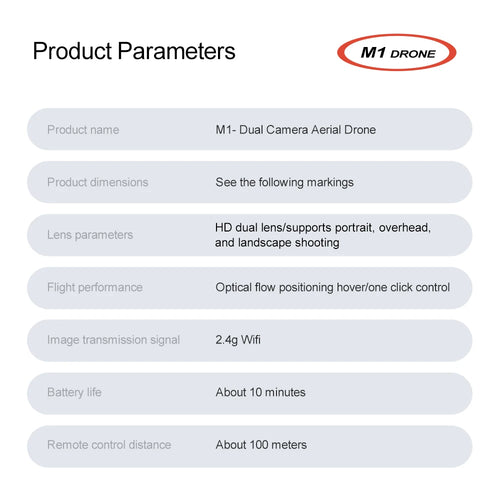 Product Parameters

M1 DRONE

Product name
M1- Dual Camera Aerial Drone

Product dimensions
See the following markings

Lens parameters
HD dual lens/supports portrait, overhead, and landscape shooting

Flight performance
Optical flow positioning hover/one click control

Image transmission signal
2.4g Wifi

Battery life
About 10 minutes

Remote control distance
About 100 meters